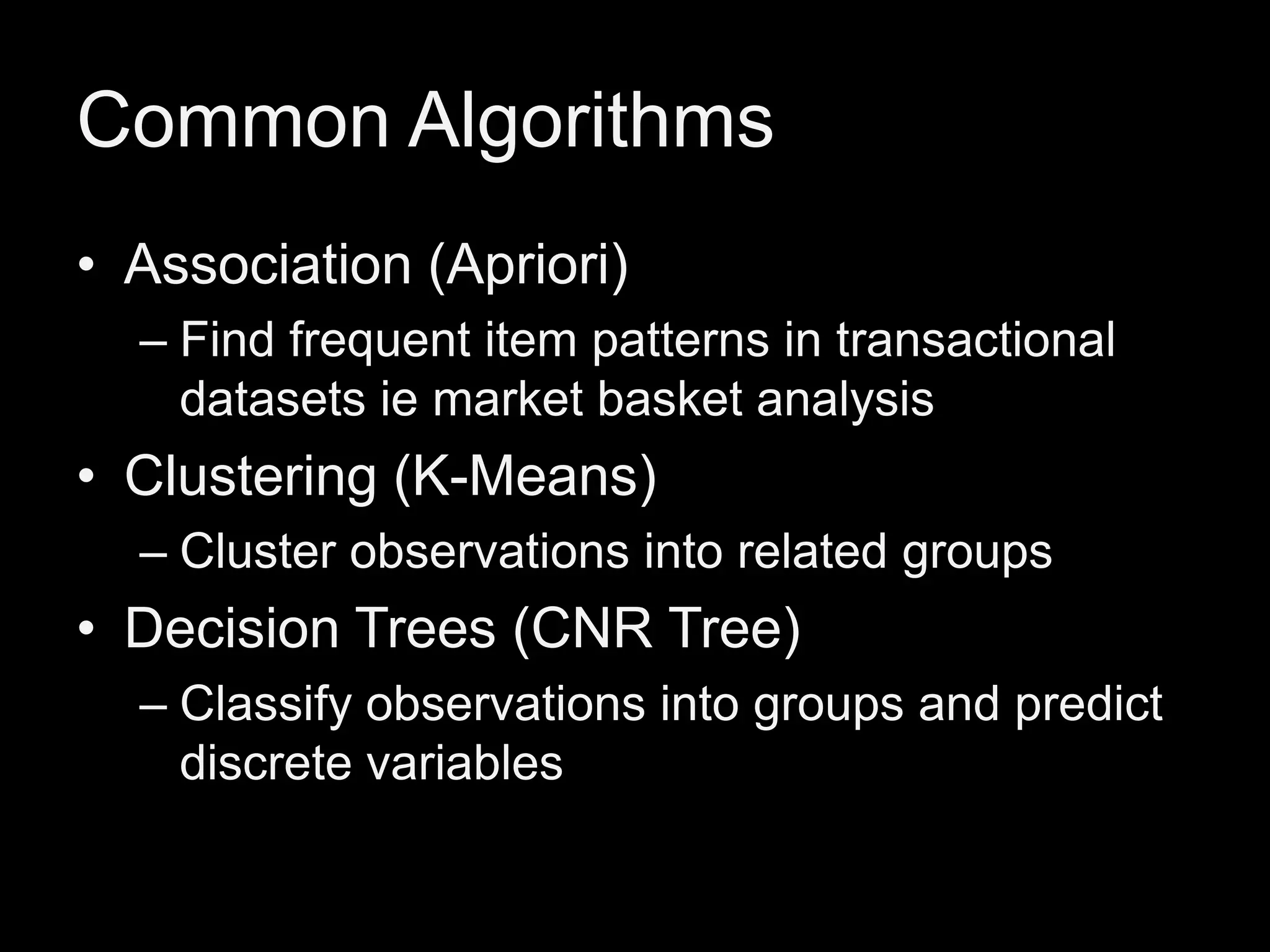 Common Algorithms

• Association (Apriori)
 – Find frequent item patterns in transactional datasets ie market basket analysis
• Clustering (K-Means)
 – Cluster observations into related groups
• Decision Trees (CNR Tree)
 – Classify observations into groups and predict discrete variables